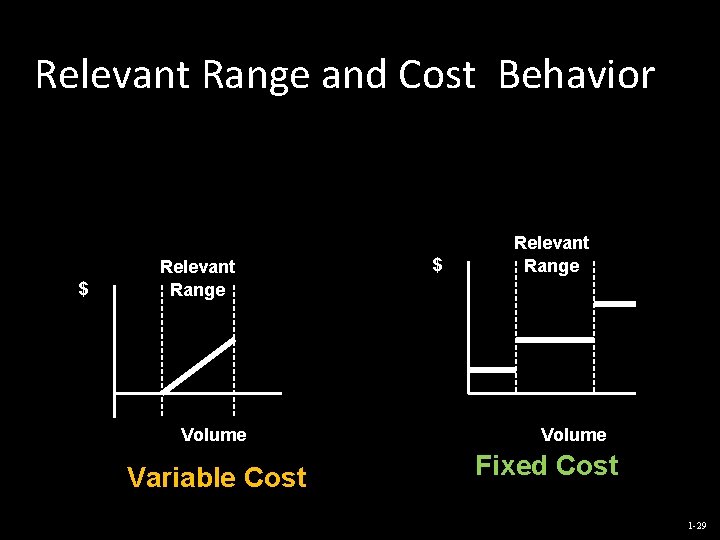 Relevant Range and Cost Behavior

Relevant Range

$

Volume

Variable Cost

Relevant Range

$

Volume

Fixed Cost

1-29